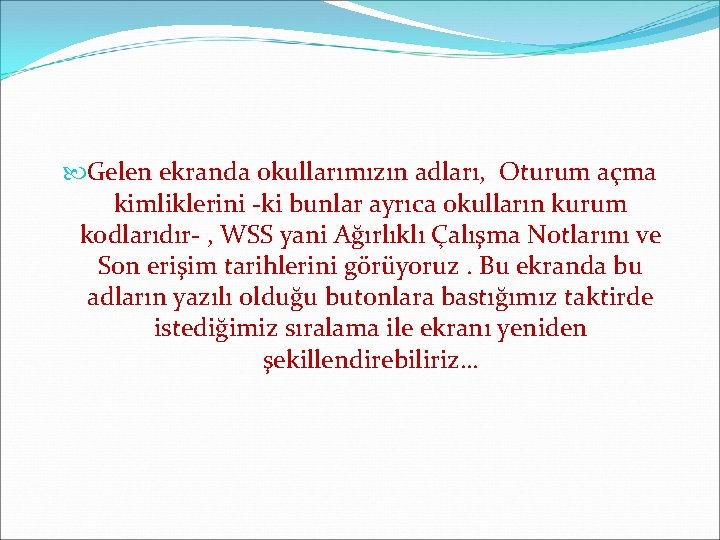 Gelen ekranda okullarımızın adları, Oturum açma kimliklerini -ki bunlar ayrıca okulların kurum kodlarıdır- , WSS yani Ağırlıklı Çalışma Notlarını ve Son erişim tarihlerini görüyoruz . Bu ekranda bu adların yazılı olduğu butonlara bastığımız taktirde istediğimiz sıralama ile ekranı yeniden şekillendirebiliriz…